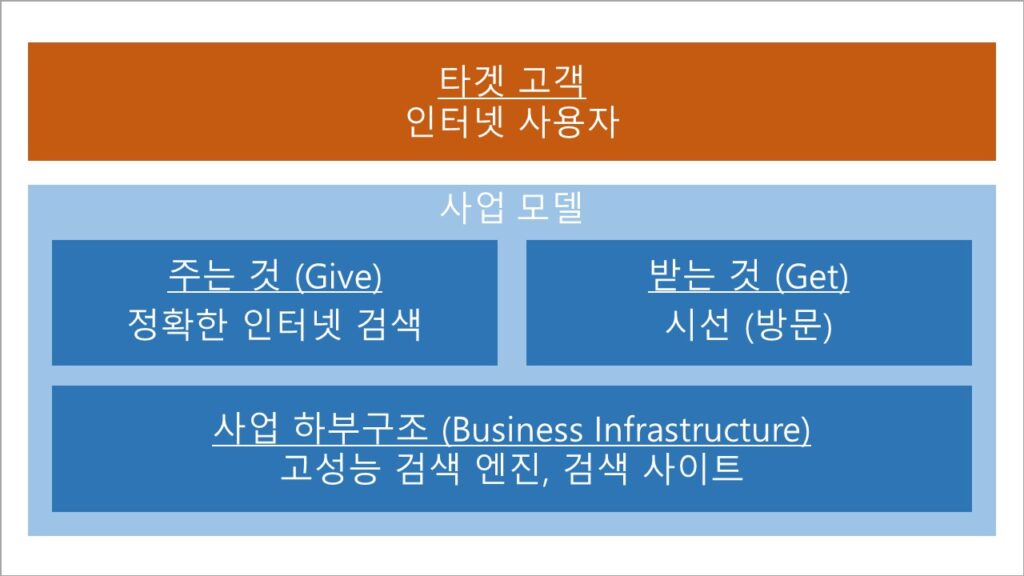 타겟 고객
인터넷 사용자

사업 모델

주는 것 (Give)
정확한 인터넷 검색

받는 것 (Get)
시선 (방문)

사업 하부구조 (Business Infrastructure)
고성능 검색 엔진, 검색 사이트